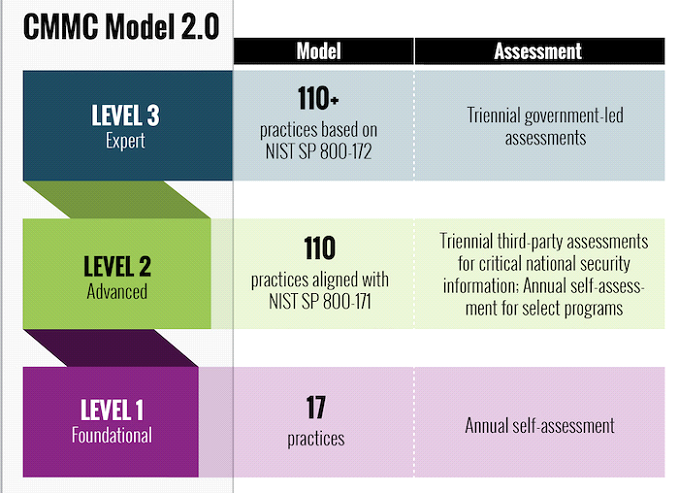 CMMC Model 2.0

| | Model | Assessment |
|---|---|---|
| LEVEL 3 Expert | 110+ practices based on NIST SP 800-172 | Triennial government-led assessments |
| LEVEL 2 Advanced | 110 practices aligned with NIST SP 800-171 | Triennial third-party assessments for critical national security information; Annual self-assessment for select programs |
| LEVEL 1 Foundational | 17 practices | Annual self-assessment |